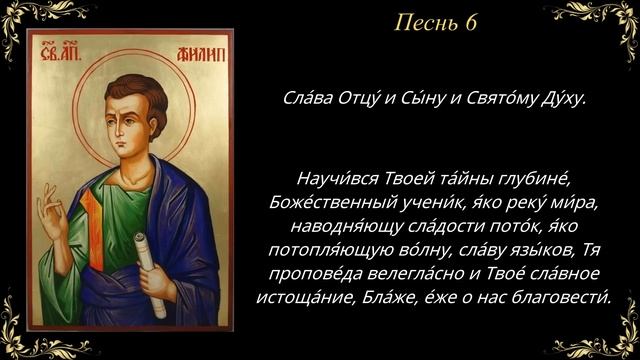 СВ. АП. ФИЛИП

Песнь 6

Сла́ва Отцу́ и Сы́ну и Свято́му Ду́ху.

Научи́вся Твоей та́йны глубине́, Боже́ственный учени́к, я́ко реку́ ми́ра, наводня́ющу сла́дости пото́к, я́ко потопля́ющую во́лну, сла́ву язы́ков, Тя пропове́да велегла́сно и Твое́ сла́вное истоща́ние, Бла́же, е́же о нас благовести́.